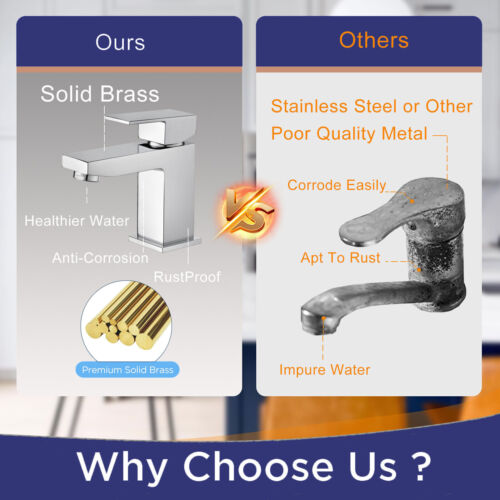 Ours

Solid Brass

Healthier Water

Anti-Corrosion

RustProof

Premium Solid Brass

VS

Others

Stainless Steel or Other Poor Quality Metal

Corrode Easily

Apt To Rust

Impure Water

Why Choose Us ?